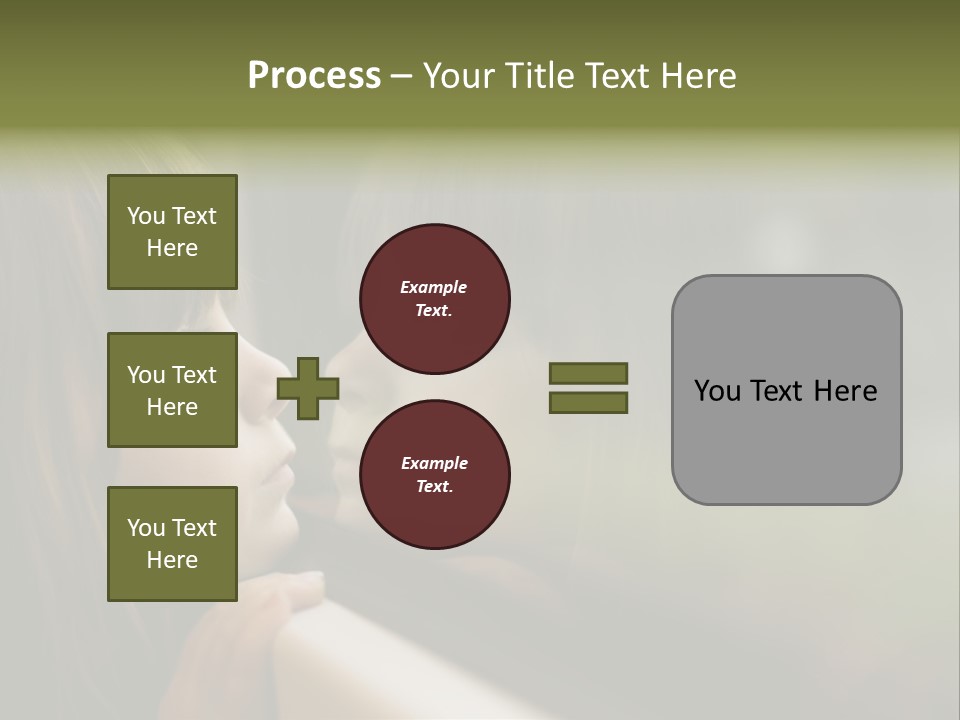 Process – Your Title Text Here

You Text Here

You Text Here

You Text Here

Example Text.

Example Text.

You Text Here